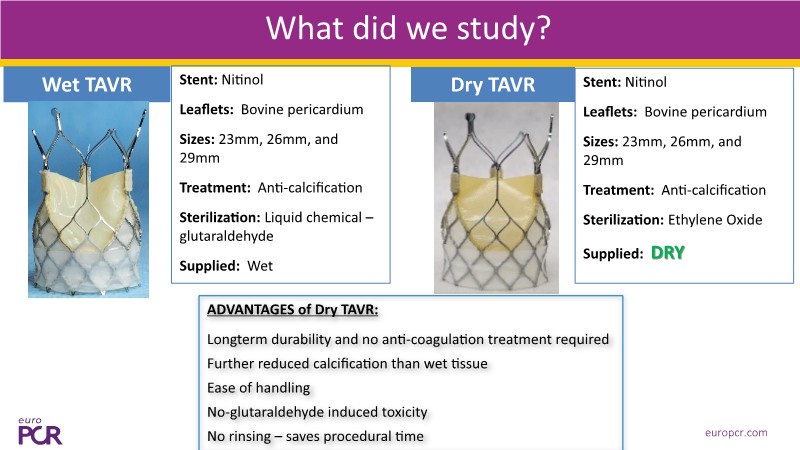 What did we study?

Wet TAVR

Stent: Nitinol

Leaflets: Bovine pericardium

Sizes: 23mm, 26mm, and 29mm

Treatment: Anti-calcification

Sterilization: Liquid chemical – glutaraldehyde

Supplied: Wet

Dry TAVR

Stent: Nitinol

Leaflets: Bovine pericardium

Sizes: 23mm, 26mm, and 29mm

Treatment: Anti-calcification

Sterilization: Ethylene Oxide

Supplied: DRY

ADVANTAGES of Dry TAVR:

Longterm durability and no anti-coagulation treatment required

Further reduced calcification than wet tissue

Ease of handling

No-glutaraldehyde induced toxicity

No rinsing – saves procedural time

euro PCR

europcr.com